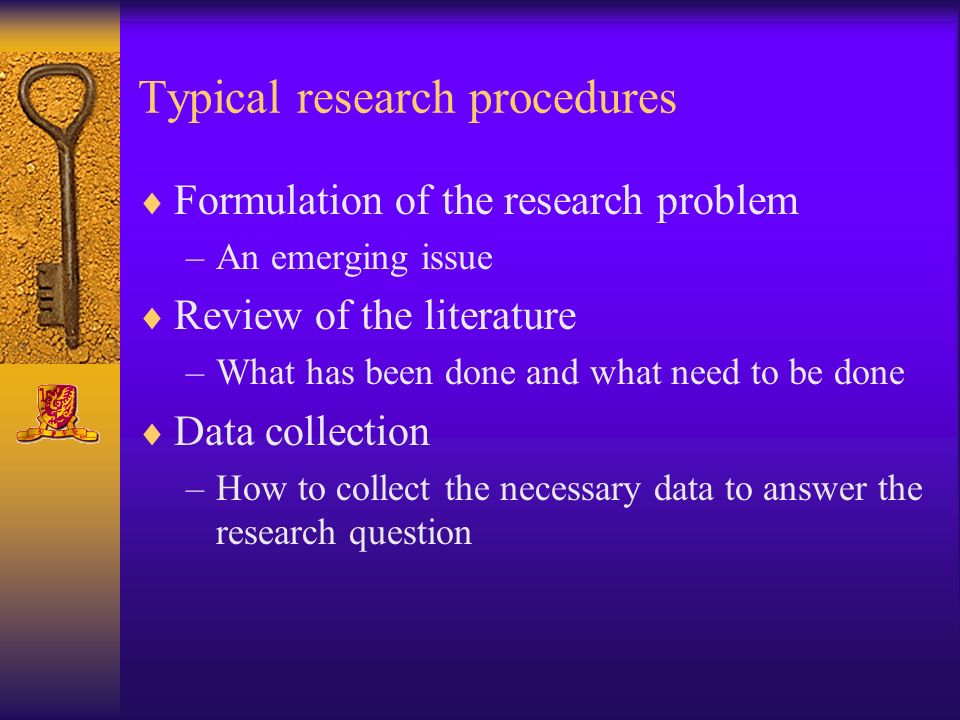 Typical research procedures

♦ Formulation of the research problem
– An emerging issue

♦ Review of the literature
– What has been done and what need to be done

♦ Data collection
– How to collect the necessary data to answer the research question